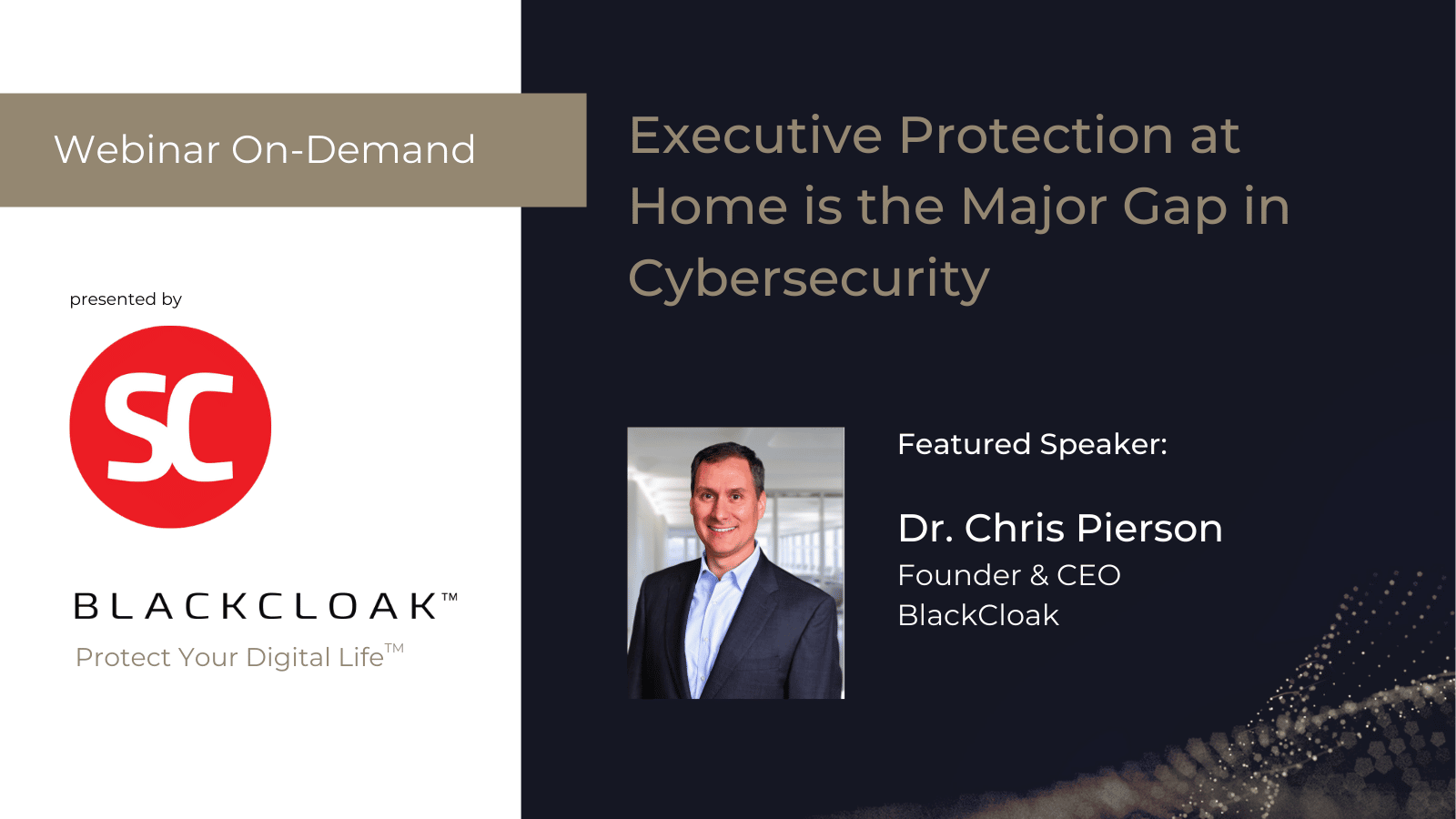 Webinar On-Demand

presented by

SC

BLACKCLOAK™
Protect Your Digital Life™

Executive Protection at Home is the Major Gap in Cybersecurity

Featured Speaker:

Dr. Chris Pierson
Founder & CEO
BlackCloak